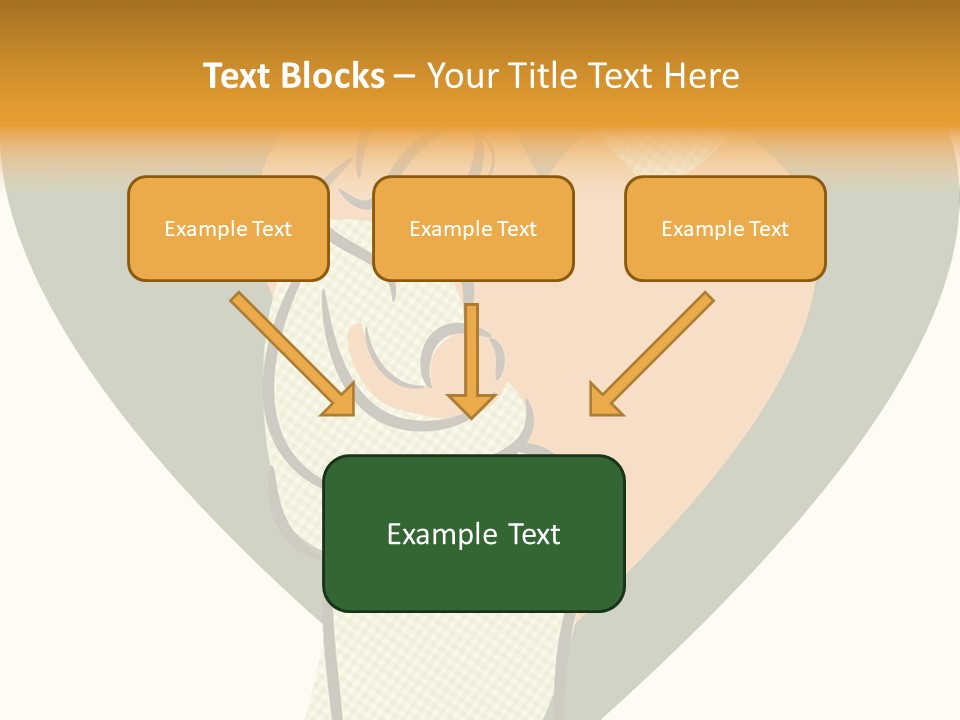 Text Blocks – Your Title Text Here

Example Text

Example Text

Example Text

Example Text